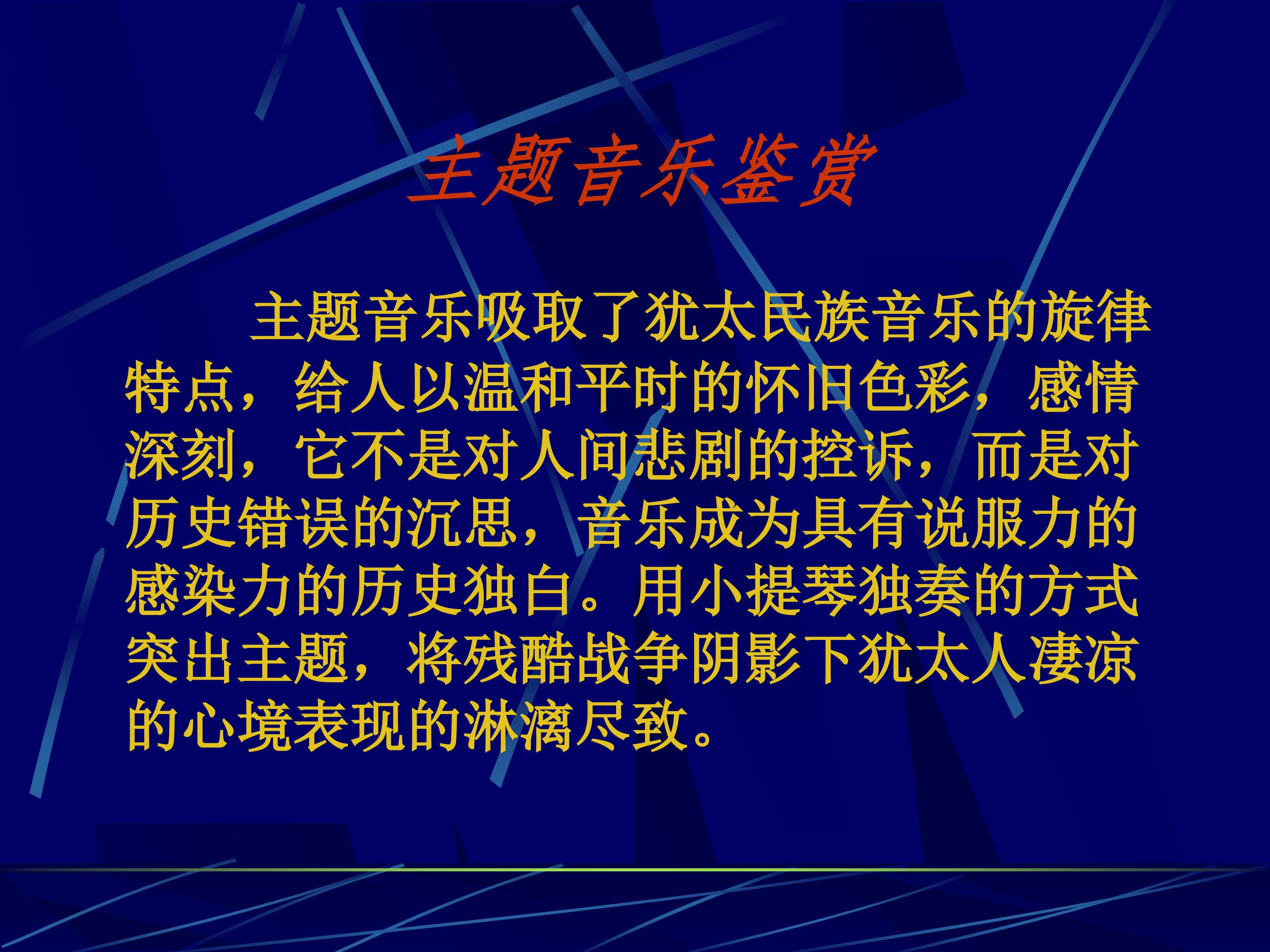 主题音乐鉴赏

主题音乐吸取了犹太民族音乐的旋律特点，给人以温和平时的怀旧色彩，感情深刻，它不是对人间悲剧的控诉，而是对历史错误的沉思，音乐成为具有说服力的感染力的历史独白。用小提琴独奏的方式突出主题，将残酷战争阴影下犹太人凄凉的心境表现的淋漓尽致。